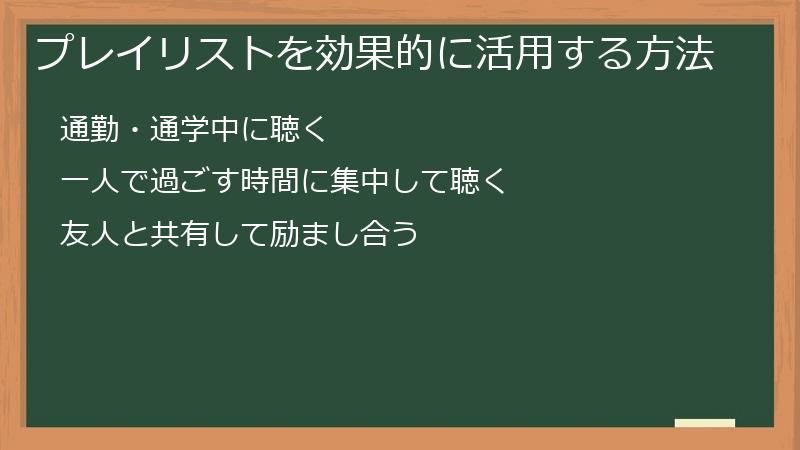 プレイリストを効果的に活用する方法

通勤・通学中に聴く

一人で過ごす時間に集中して聴く

友人と共有して励まし合う